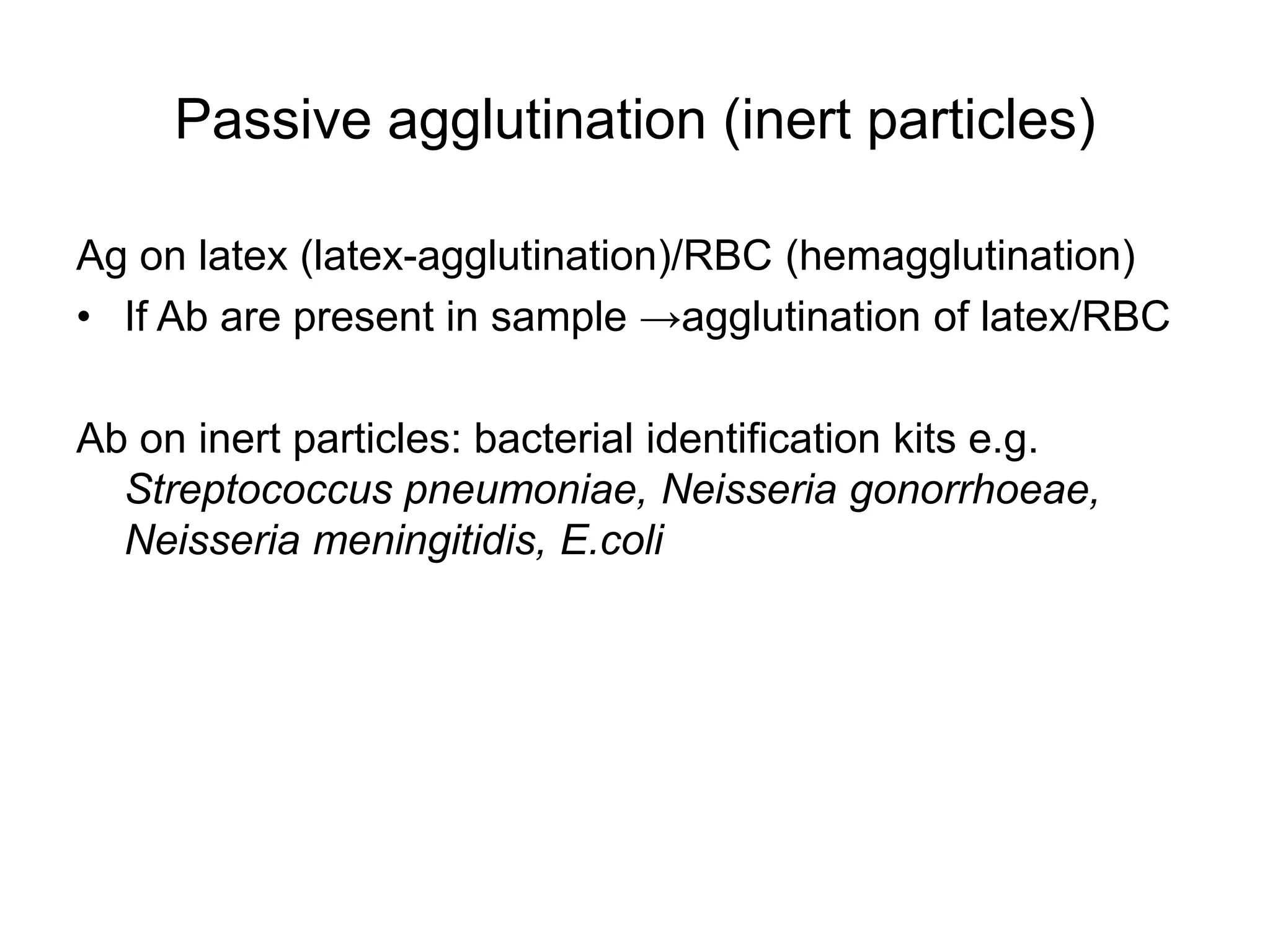 Passive agglutination (inert particles)

Ag on latex (latex-agglutination)/RBC (hemagglutination)

• If Ab are present in sample →agglutination of latex/RBC

Ab on inert particles: bacterial identification kits e.g. Streptococcus pneumoniae, Neisseria gonorrhoeae, Neisseria meningitidis, E.coli